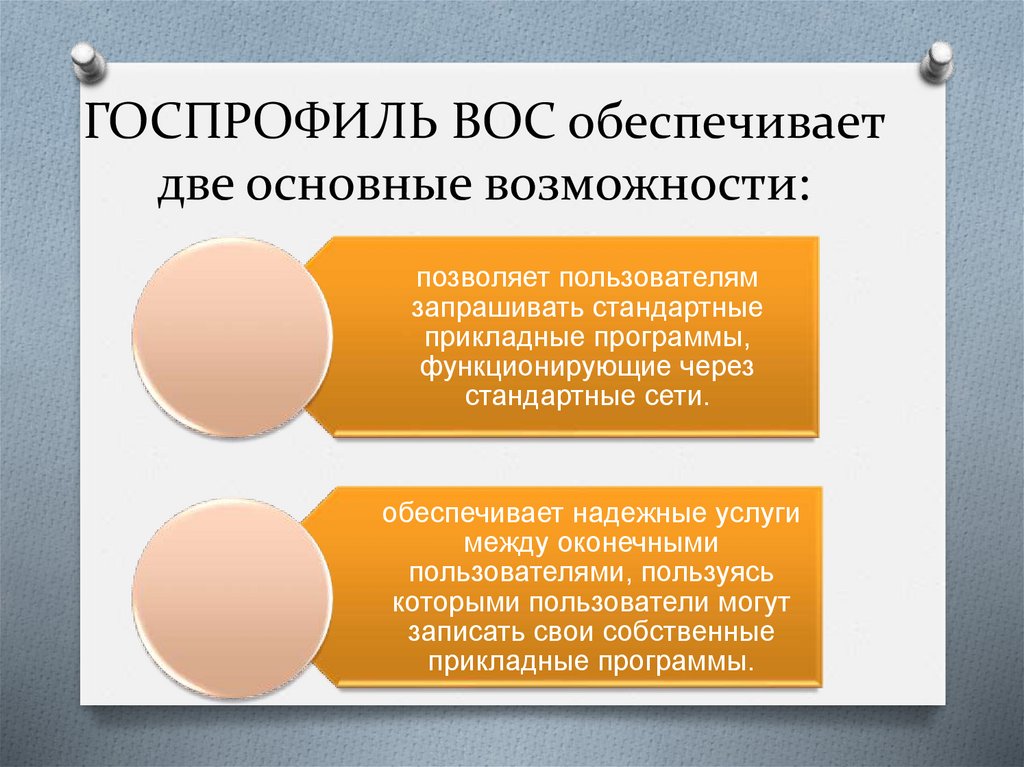 ГОСПРОФИЛЬ ВОС обеспечивает две основные возможности:

позволяет пользователям запрашивать стандартные прикладные программы, функционирующие через стандартные сети.

обеспечивает надежные услуги между оконечными пользователями, пользуясь которыми пользователи могут записать свои собственные прикладные программы.